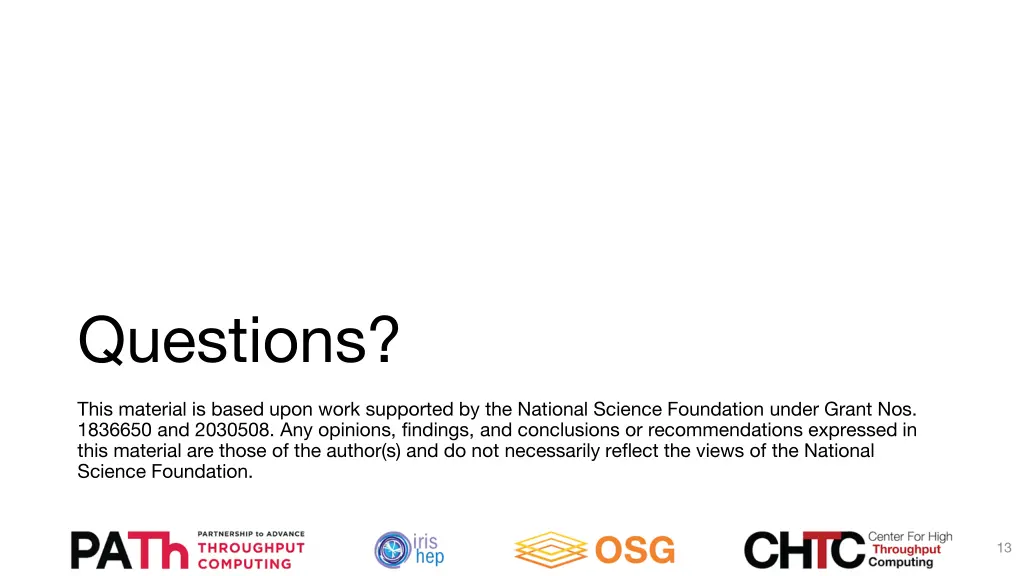 Questions?

This material is based upon work supported by the National Science Foundation under Grant Nos. 1836650 and 2030508. Any opinions, findings, and conclusions or recommendations expressed in this material are those of the author(s) and do not necessarily reflect the views of the National Science Foundation.

PATh PARTNERSHIP to ADVANCE THROUGHPUT COMPUTING

iris hep

OSG

CHTC Center For High Throughput Computing

13